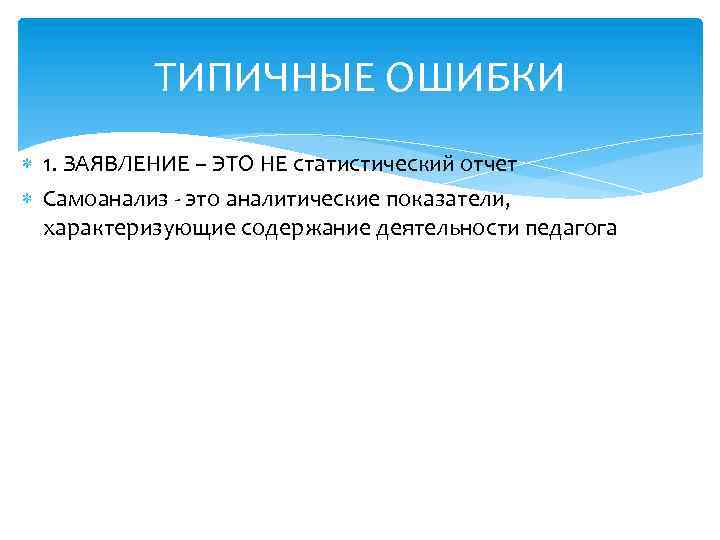 ТИПИЧНЫЕ ОШИБКИ

1. ЗАЯВЛЕНИЕ – ЭТО НЕ статистический отчет

Самоанализ - это аналитические показатели, характеризующие содержание деятельности педагога